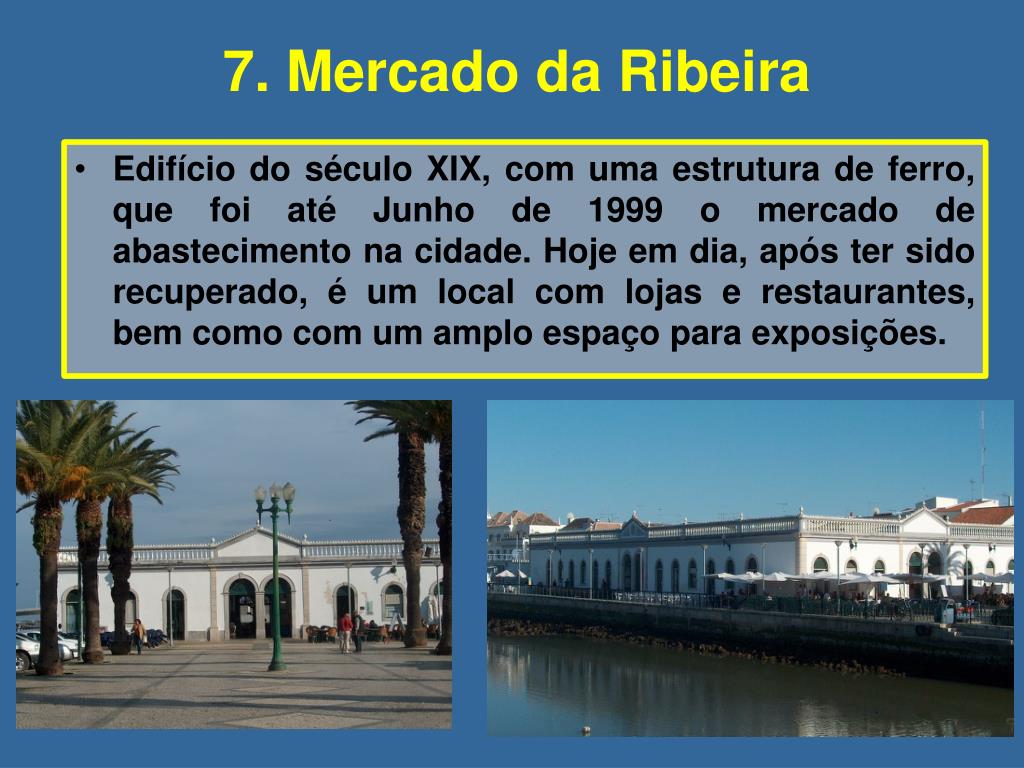 7. Mercado da Ribeira

• Edifício do século XIX, com uma estrutura de ferro, que foi até Junho de 1999 o mercado de abastecimento na cidade. Hoje em dia, após ter sido recuperado, é um local com lojas e restaurantes, bem como com um amplo espaço para exposições.